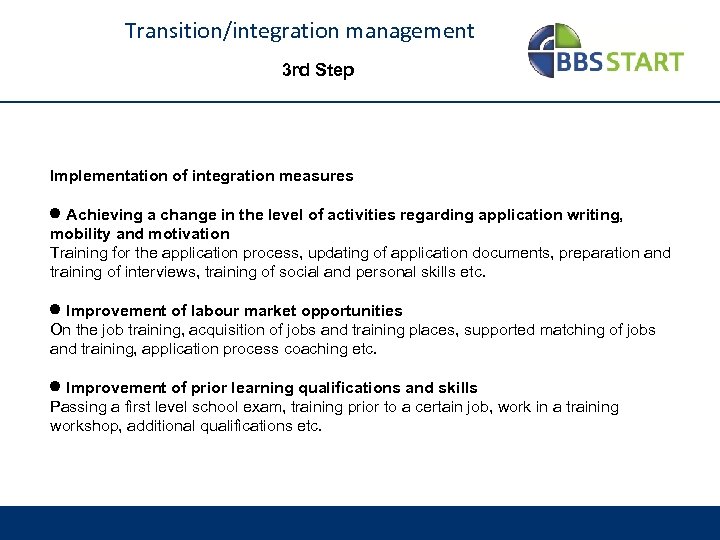 Transition/integration management

3rd Step

BBS START

Implementation of integration measures

● Achieving a change in the level of activities regarding application writing, mobility and motivation
Training for the application process, updating of application documents, preparation and training of interviews, training of social and personal skills etc.

● Improvement of labour market opportunities
On the job training, acquisition of jobs and training places, supported matching of jobs and training, application process coaching etc.

● Improvement of prior learning qualifications and skills
Passing a first level school exam, training prior to a certain job, work in a training workshop, additional qualifications etc.